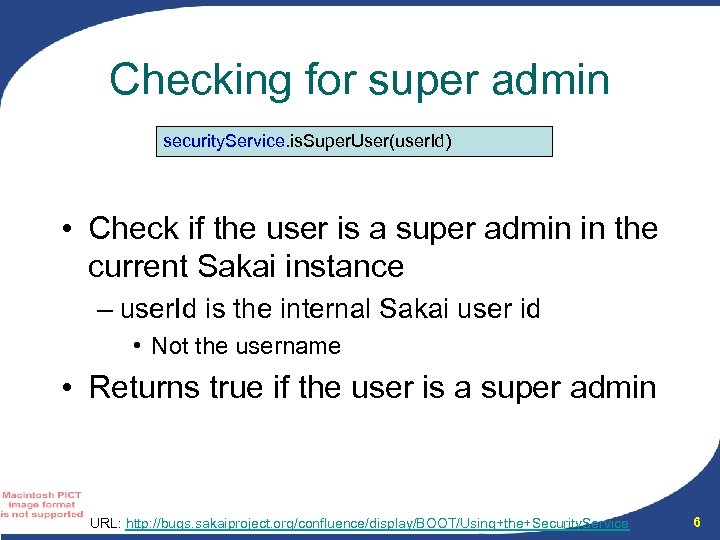 Checking for super admin

securityService.isSuperUser(userId)

• Check if the user is a super admin in the current Sakai instance
– userId is the internal Sakai user id
• Not the username
• Returns true if the user is a super admin

Macintosh PICT image format is not supported

URL: http://bugs.sakaiproject.org/confluence/display/BOOT/Using+the+SecurityService

6